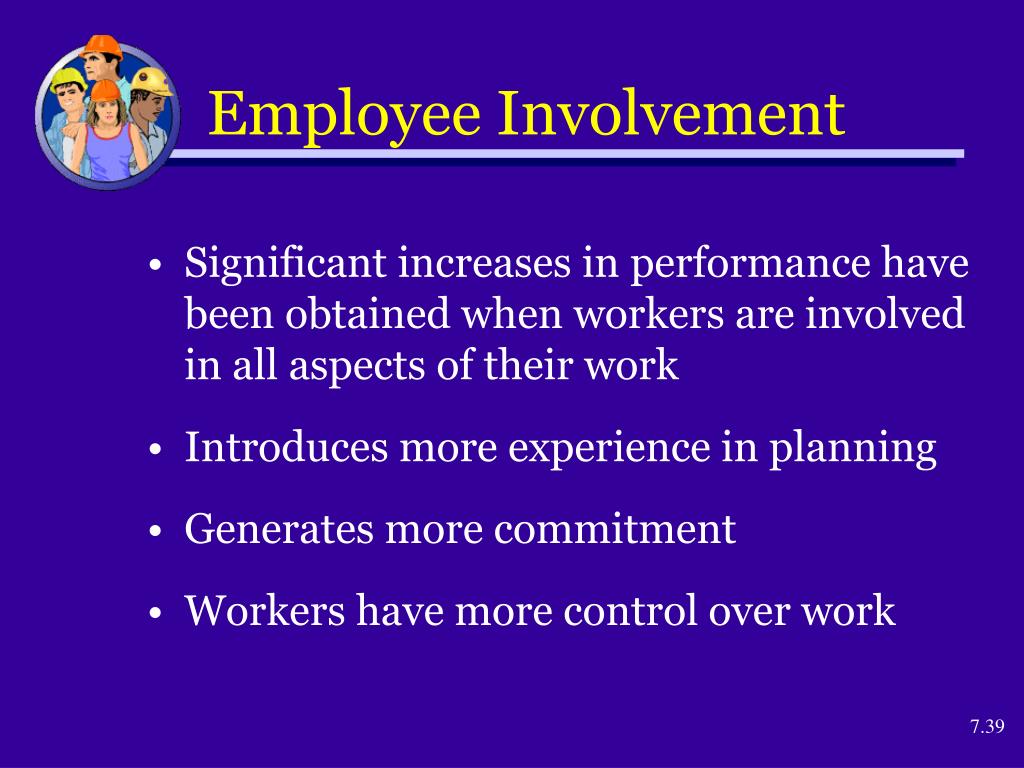 Employee Involvement

• Significant increases in performance have been obtained when workers are involved in all aspects of their work

• Introduces more experience in planning

• Generates more commitment

• Workers have more control over work

7.39